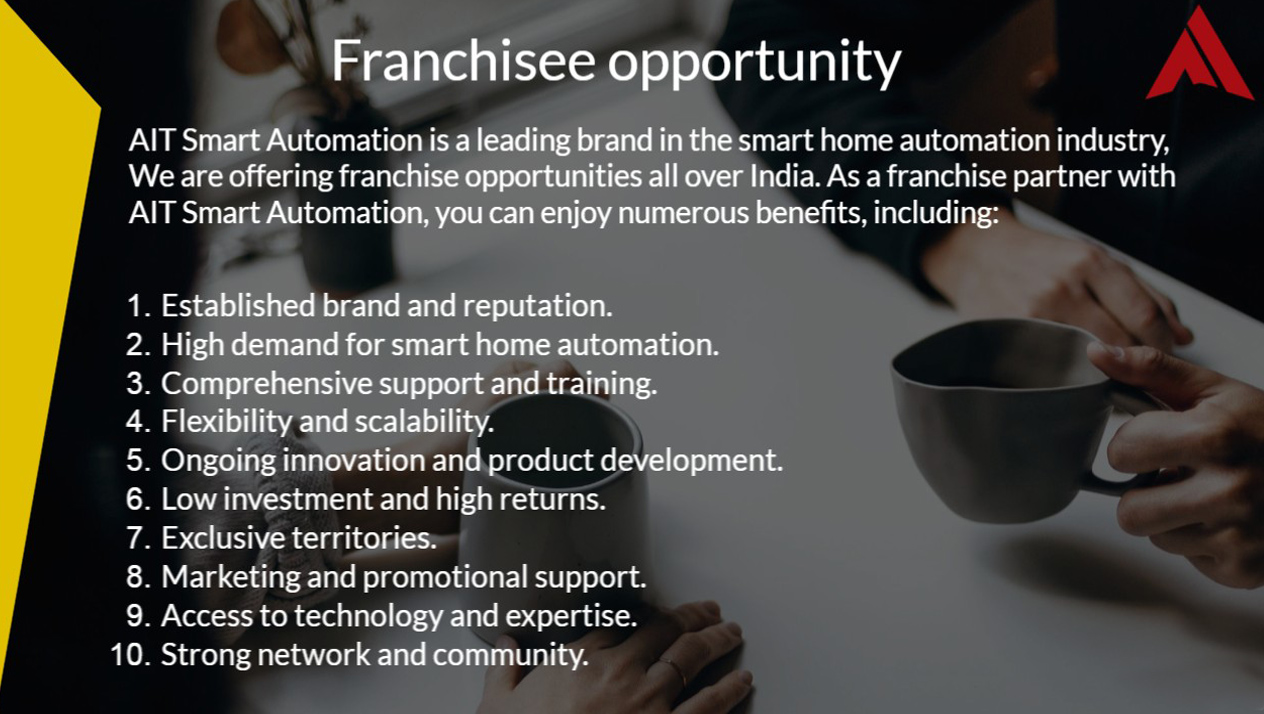 Franchisee opportunity

AIT Smart Automation is a leading brand in the smart home automation industry, We are offering franchise opportunities all over India. As a franchise partner with AIT Smart Automation, you can enjoy numerous benefits, including:

1. Established brand and reputation.
2. High demand for smart home automation.
3. Comprehensive support and training.
4. Flexibility and scalability.
5. Ongoing innovation and product development.
6. Low investment and high returns.
7. Exclusive territories.
8. Marketing and promotional support.
9. Access to technology and expertise.
10. Strong network and community.